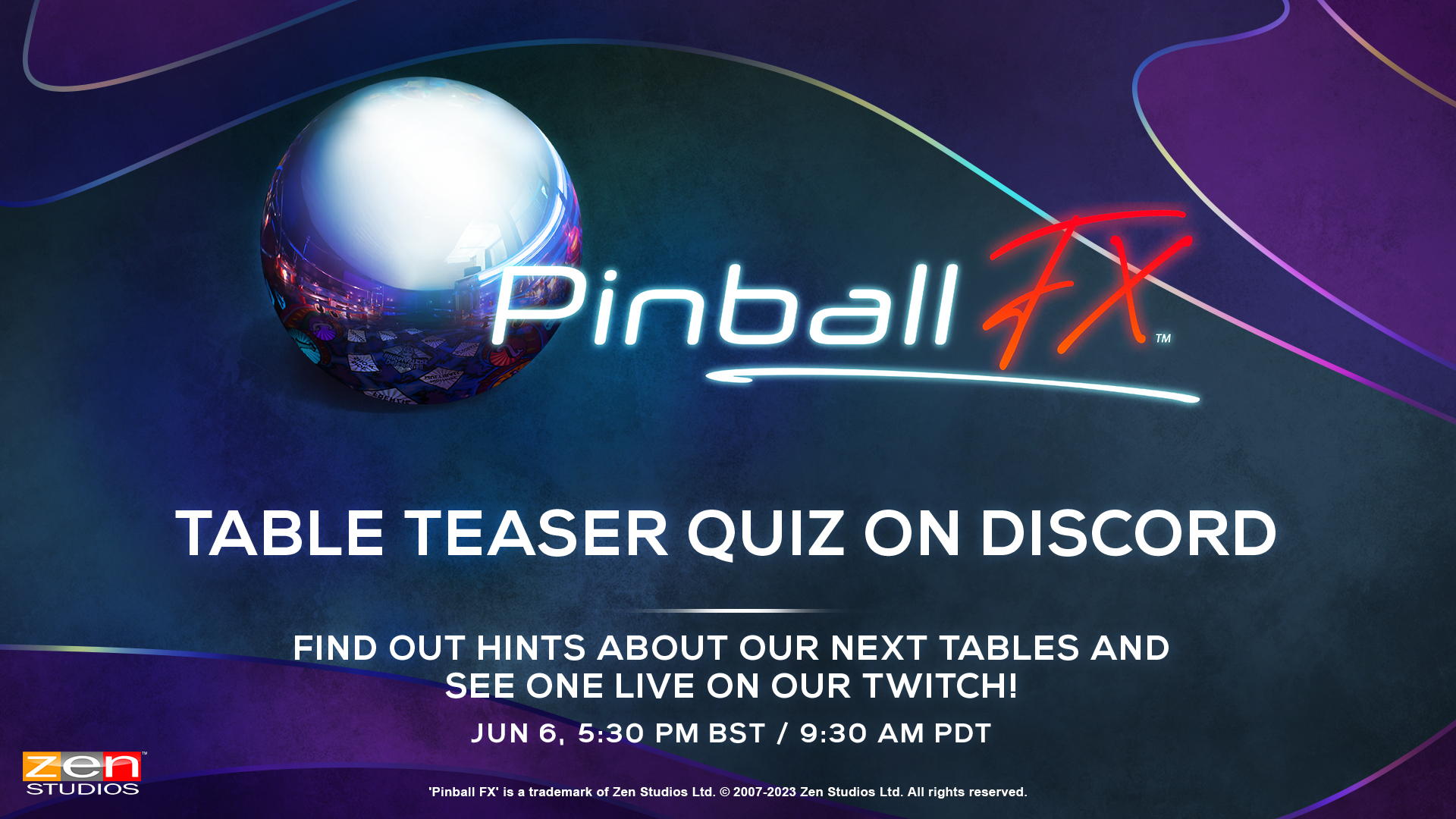 Pinball FX™

TABLE TEASER QUIZ ON DISCORD

FIND OUT HINTS ABOUT OUR NEXT TABLES AND SEE ONE LIVE ON OUR TWITCH!

JUN 6, 5:30 PM BST / 9:30 AM PDT

zen™ STUDIOS

'Pinball FX' is a trademark of Zen Studios Ltd. © 2007-2023 Zen Studios Ltd. All rights reserved.